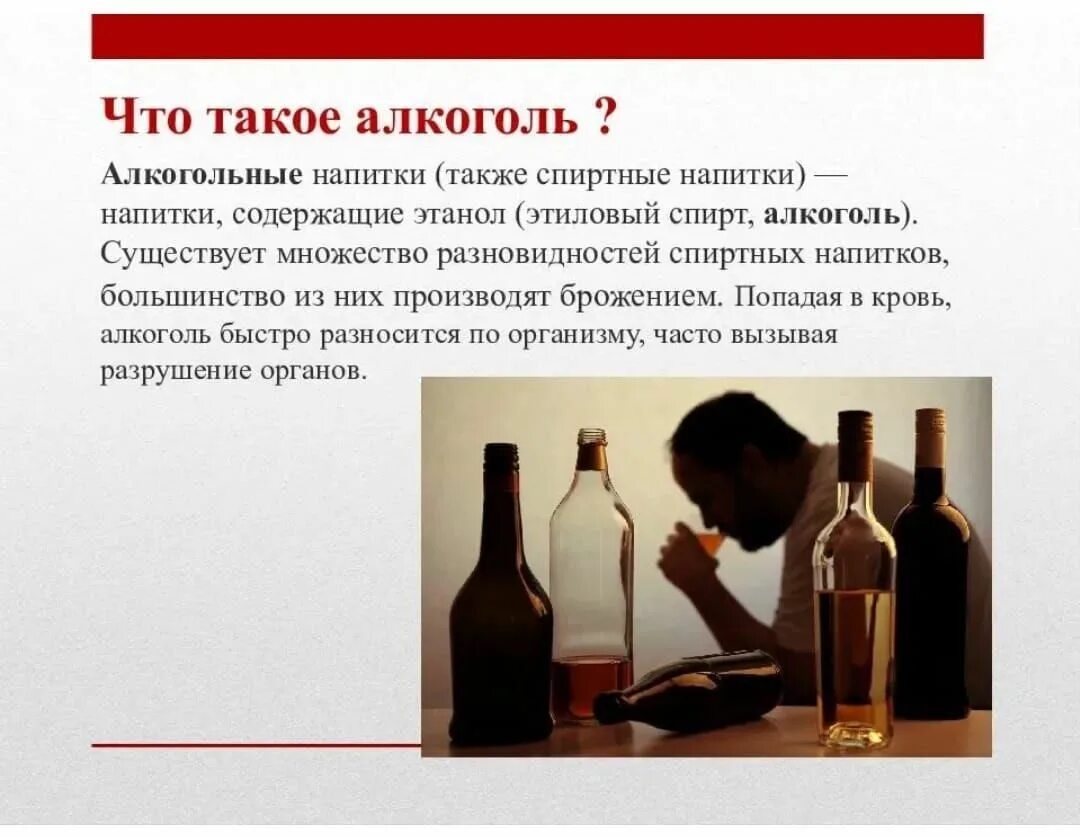 Что такое алкоголь ?

Алкогольные напитки (также спиртные напитки) — напитки, содержащие этанол (этиловый спирт, алкоголь). Существует множество разновидностей спиртных напитков, большинство из них производят брожением. Попадая в кровь, алкоголь быстро разносится по организму, часто вызывая разрушение органов.